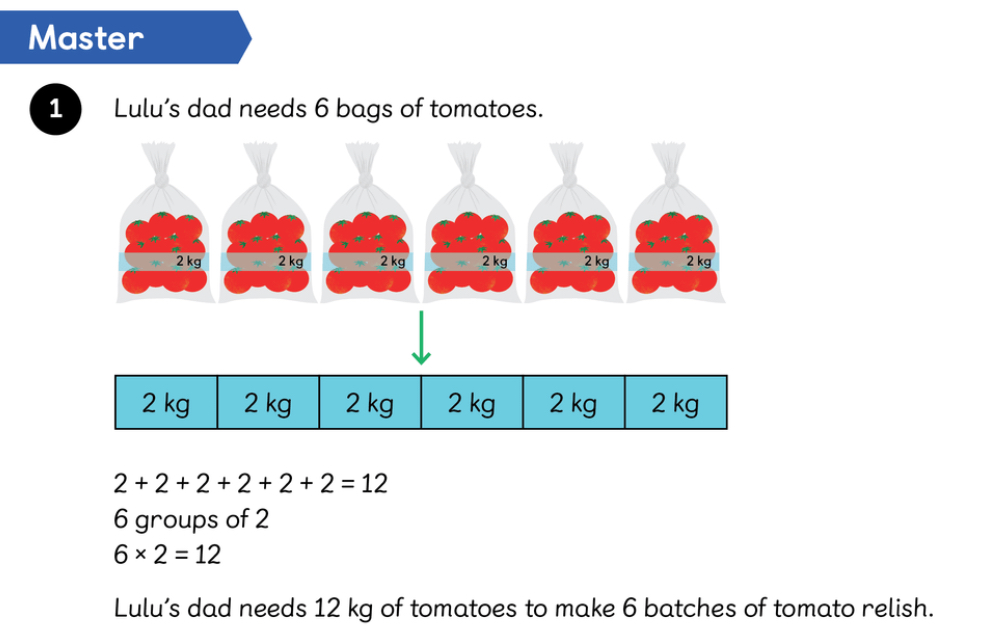 Master

1 Lulu's dad needs 6 bags of tomatoes.

2 kg 2 kg 2 kg 2 kg 2 kg 2 kg

| 2 kg | 2 kg | 2 kg | 2 kg | 2 kg | 2 kg |
|---|---|---|---|---|---|

$2 + 2 + 2 + 2 + 2 + 2 = 12$
6 groups of 2
$6 \times 2 = 12$

Lulu's dad needs 12 kg of tomatoes to make 6 batches of tomato relish.